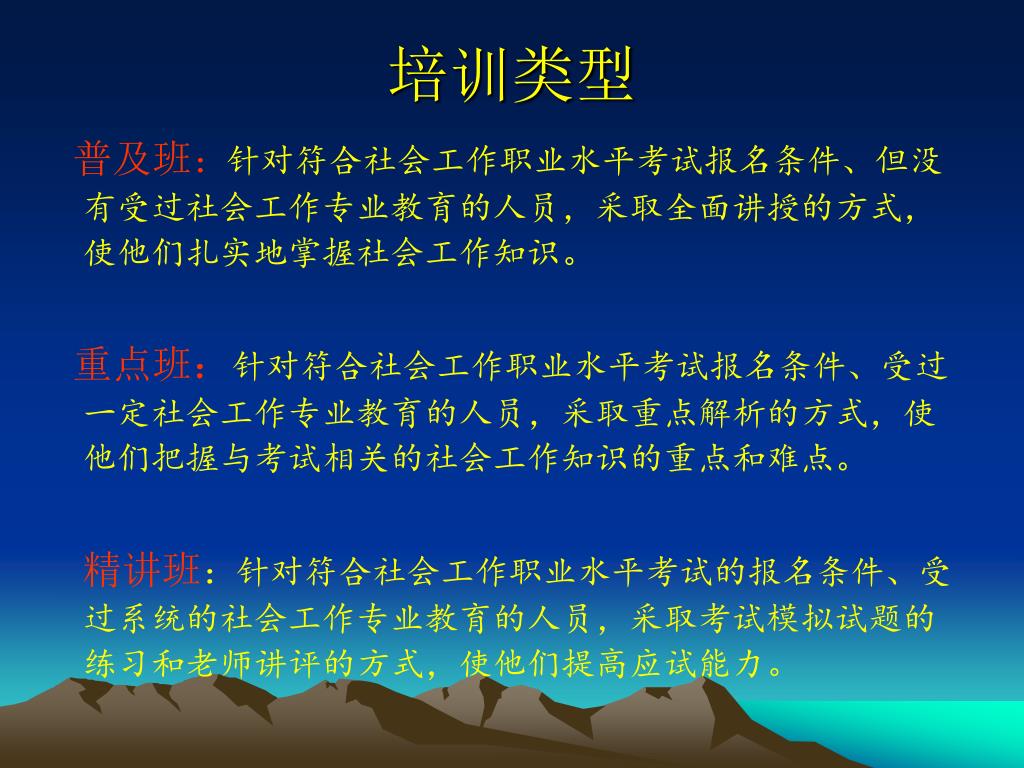 培训类型

普及班：针对符合社会工作职业水平考试报名条件、但没有受过社会工作专业教育的人员，采取全面讲授的方式，使他们扎实地掌握社会工作知识。

重点班：针对符合社会工作职业水平考试报名条件、受过一定社会工作专业教育的人员，采取重点解析的方式，使他们把握与考试相关的社会工作知识的重点和难点。

精讲班：针对符合社会工作职业水平考试的报名条件、受过系统的社会工作专业教育的人员，采取考试模拟试题的练习和老师讲评的方式，使他们提高应试能力。